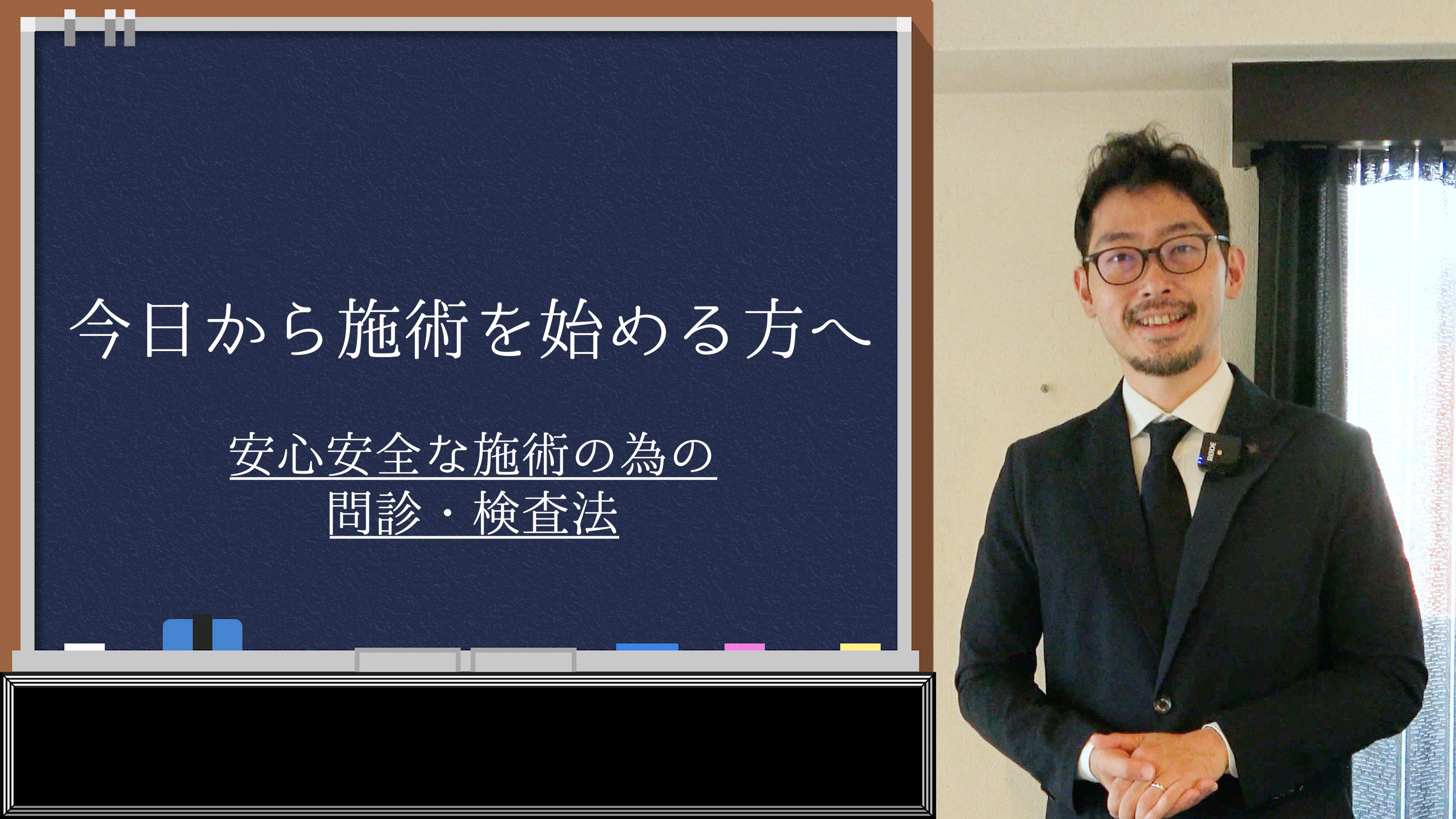 今日から施術を始める方へ

安心安全な施術の為の
問診・検査法

RØDE